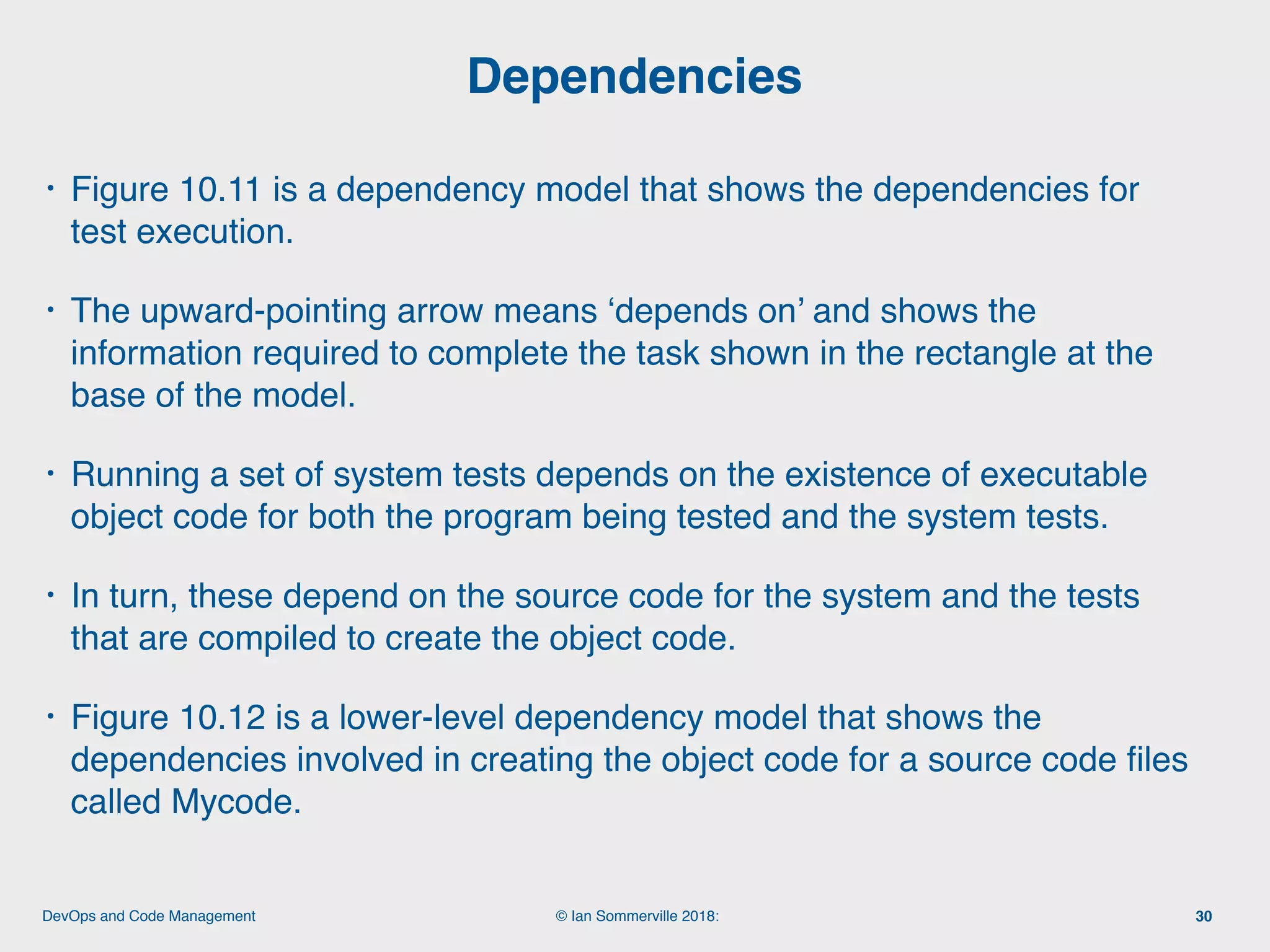 Dependencies

• Figure 10.11 is a dependency model that shows the dependencies for test execution.

• The upward-pointing arrow means ‘depends on’ and shows the information required to complete the task shown in the rectangle at the base of the model.

• Running a set of system tests depends on the existence of executable object code for both the program being tested and the system tests.

• In turn, these depend on the source code for the system and the tests that are compiled to create the object code.

• Figure 10.12 is a lower-level dependency model that shows the dependencies involved in creating the object code for a source code files called Mycode.

DevOps and Code Management

© Ian Sommerville 2018:

30